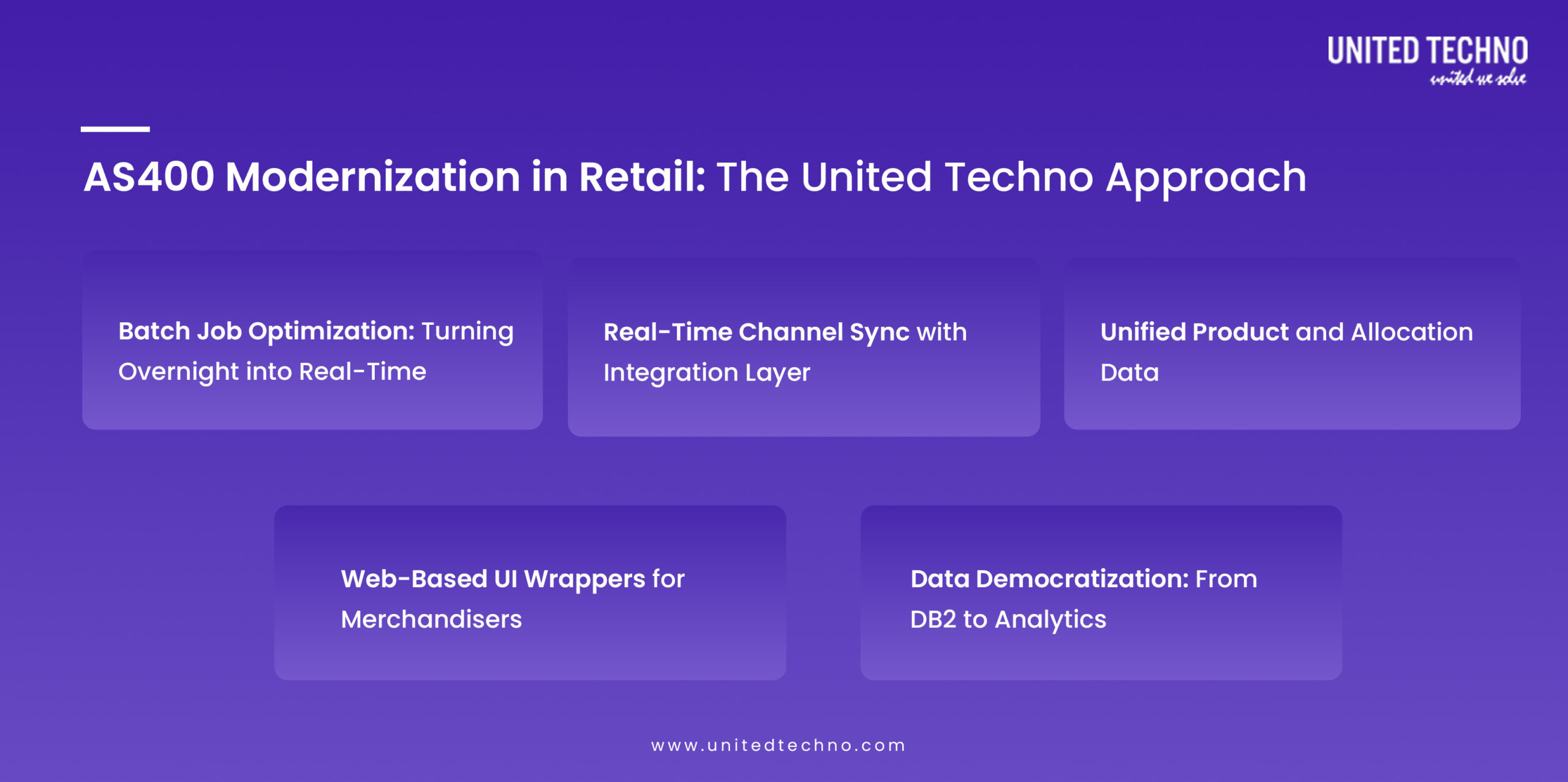 UNITED TECHNO
united we solve

AS400 Modernization in Retail: The United Techno Approach

Batch Job Optimization: Turning Overnight into Real-Time

Real-Time Channel Sync with Integration Layer

Unified Product and Allocation Data

Web-Based UI Wrappers for Merchandisers

Data Democratization: From DB2 to Analytics

www.unitedtechno.com